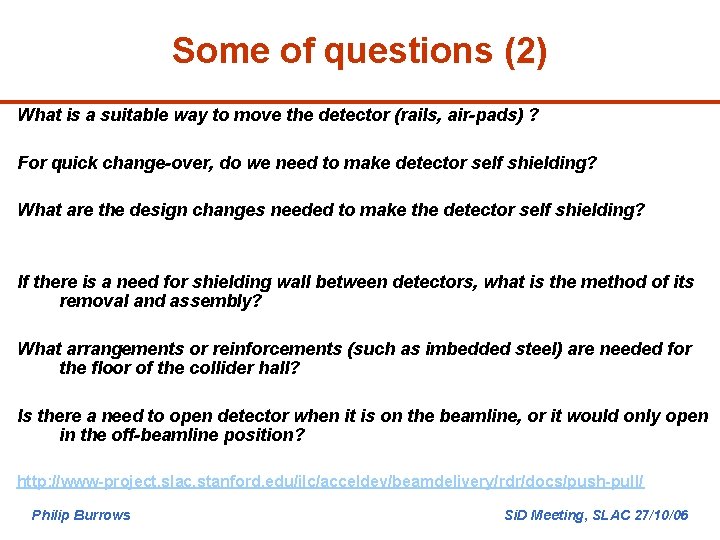 Some of questions (2)

What is a suitable way to move the detector (rails, air-pads) ?

For quick change-over, do we need to make detector self shielding?

What are the design changes needed to make the detector self shielding?

If there is a need for shielding wall between detectors, what is the method of its removal and assembly?

What arrangements or reinforcements (such as imbedded steel) are needed for the floor of the collider hall?

Is there a need to open detector when it is on the beamline, or it would only open in the off-beamline position?

http://www-project.slac.stanford.edu/ilc/acceldev/beamdelivery/rdr/docs/push-pull/

Philip Burrows

SiD Meeting, SLAC 27/10/06